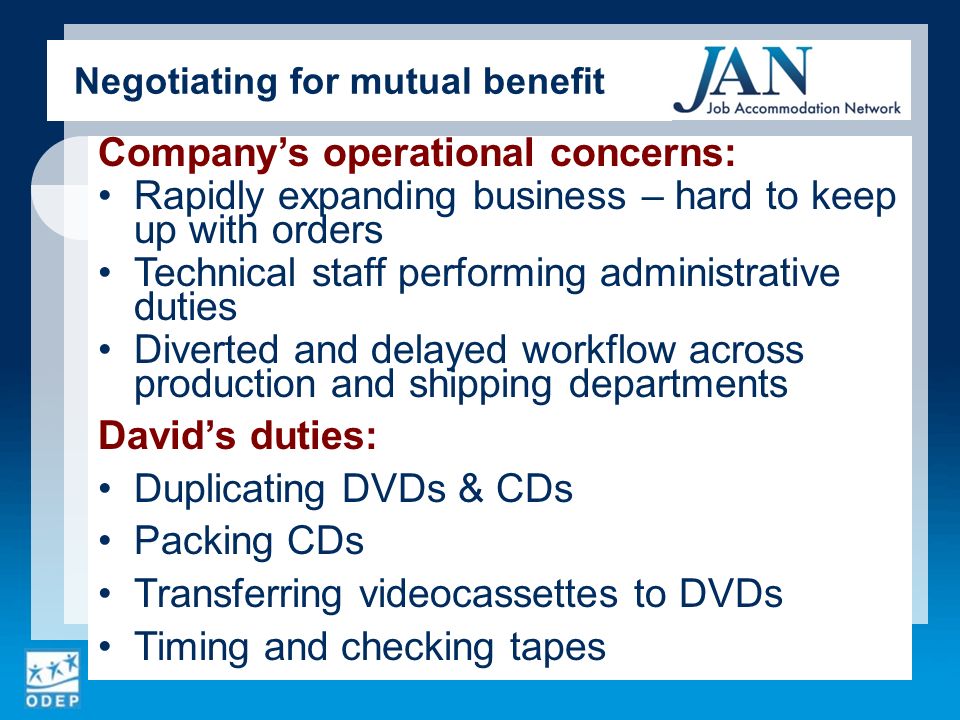 Negotiating for mutual benefit

JAN
Job Accommodation Network

Company's operational concerns:
• Rapidly expanding business – hard to keep up with orders
• Technical staff performing administrative duties
• Diverted and delayed workflow across production and shipping departments

David's duties:
• Duplicating DVDs & CDs
• Packing CDs
• Transferring videocassettes to DVDs
• Timing and checking tapes

ODEP